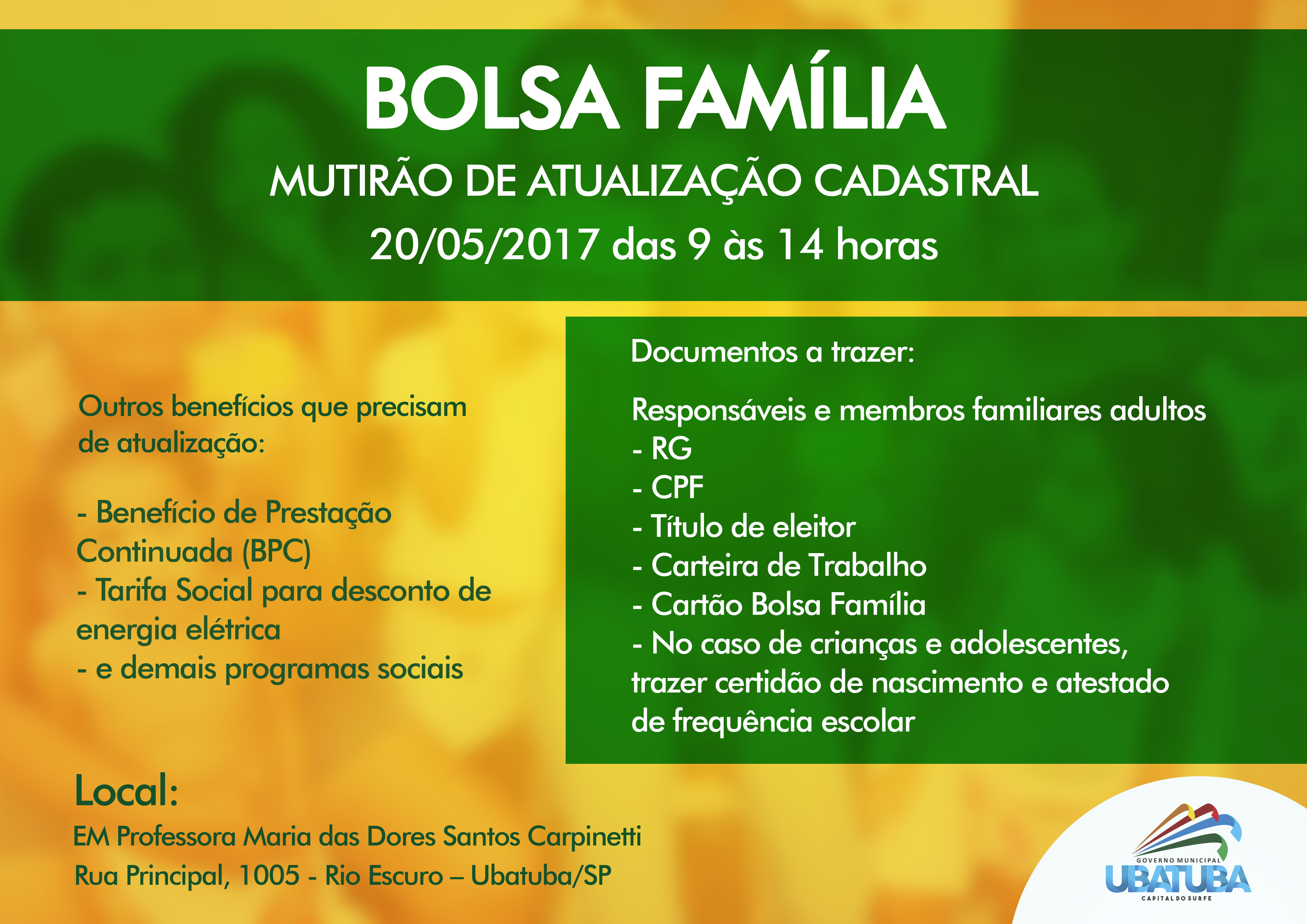 BOLSA FAMÍLIA
MUTIRÃO DE ATUALIZAÇÃO CADASTRAL
20/05/2017 das 9 às 14 horas

Outros benefícios que precisam de atualização:

- Benefício de Prestação Continuada (BPC)
- Tarifa Social para desconto de energia elétrica
- e demais programas sociais

Documentos a trazer:

Responsáveis e membros familiares adultos
- RG
- CPF
- Título de eleitor
- Carteira de Trabalho
- Cartão Bolsa Família
- No caso de crianças e adolescentes, trazer certidão de nascimento e atestado de frequência escolar

Local:
EM Professora Maria das Dores Santos Carpinetti
Rua Principal, 1005 - Rio Escuro – Ubatuba/SP

GOVERNO MUNICIPAL
UBATUBA
CAPITAL DO SURFE